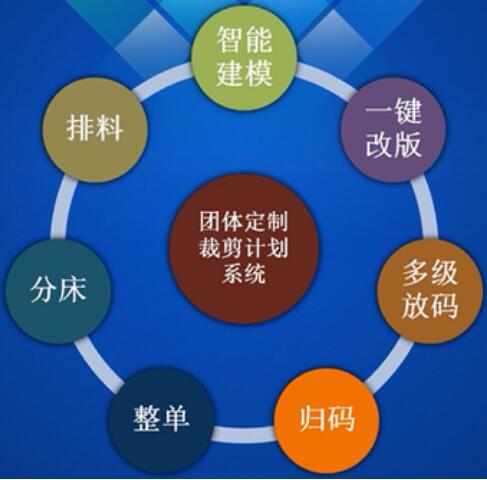 智能建模

一键改版

多级放码

归码

整单

分床

排料

团体定制裁剪计划系统